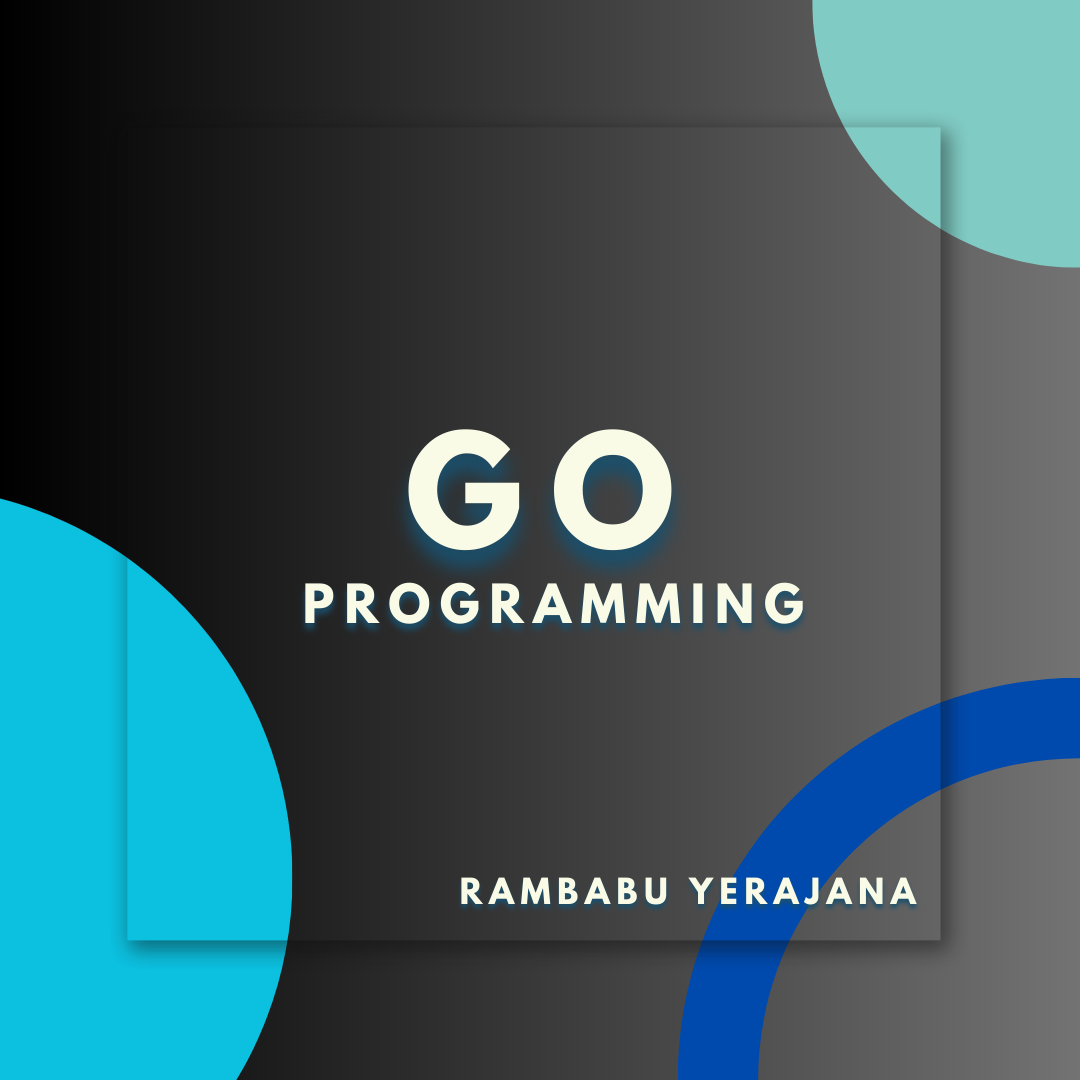 GO
PROGRAMMING

RAMBABU YERAJANA